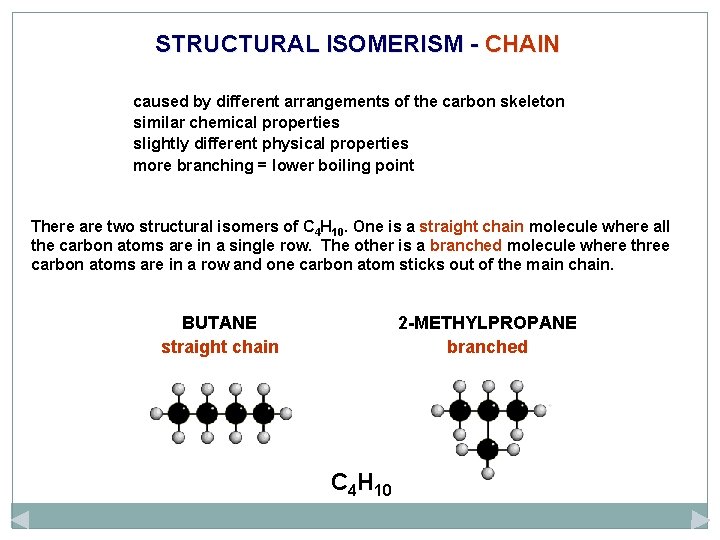 STRUCTURAL ISOMERISM - CHAIN

caused by different arrangements of the carbon skeleton
similar chemical properties
slightly different physical properties
more branching = lower boiling point

There are two structural isomers of $C_4H_{10}$. One is a straight chain molecule where all the carbon atoms are in a single row. The other is a branched molecule where three carbon atoms are in a row and one carbon atom sticks out of the main chain.

BUTANE
straight chain

2-METHYLPROPANE
branched

$C_4H_{10}$